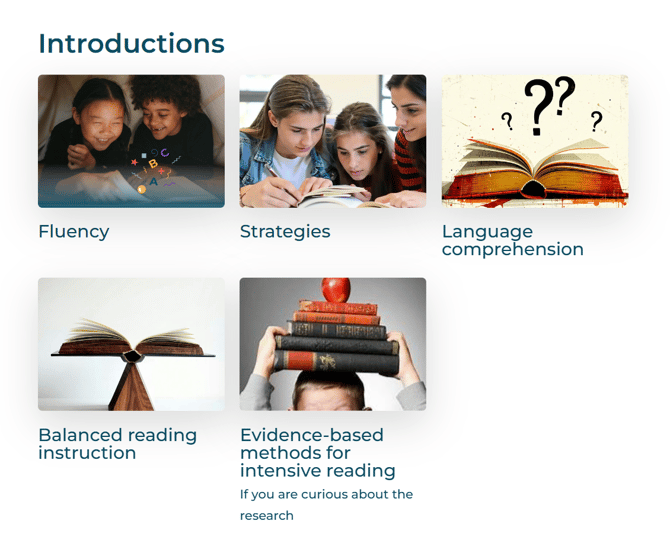 Introductions

Fluency

Strategies

Language comprehension

Balanced reading instruction

Evidence-based methods for intensive reading

If you are curious about the research